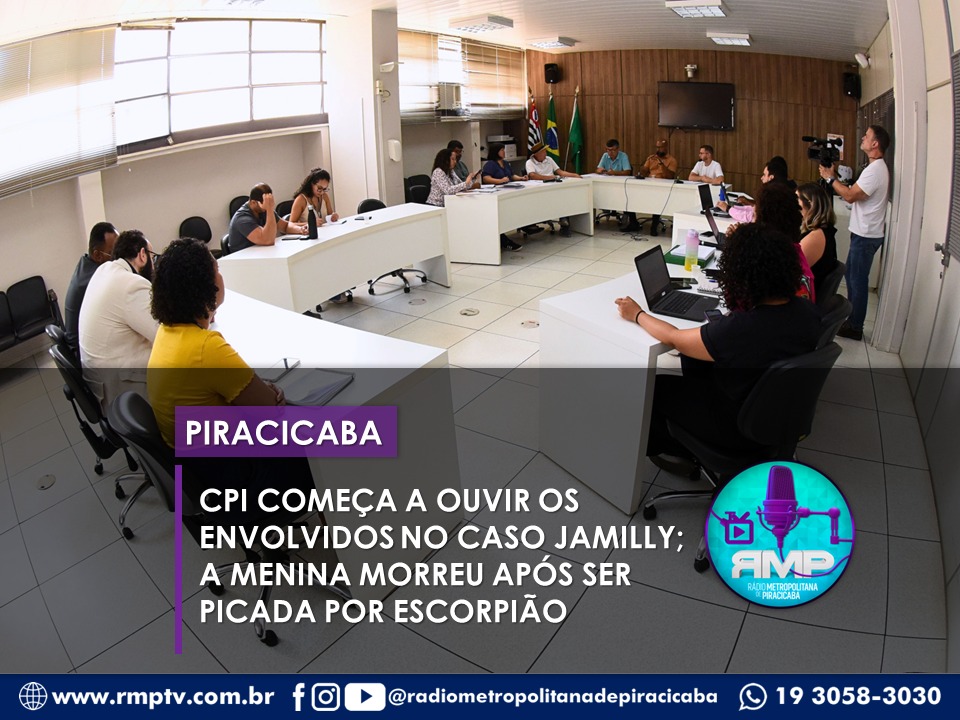 PIRACICABA

CPI COMEÇA A OUVIR OS ENVOLVIDOS NO CASO JAMILLY; A MENINA MORREU APÓS SER PICADA POR ESCORPIÃO

RMP
RÁDIO METROPOLITANA DE PIRACICABA

www.rmptv.com.br @radiometropolitanadepiracicaba 19 3058-3030